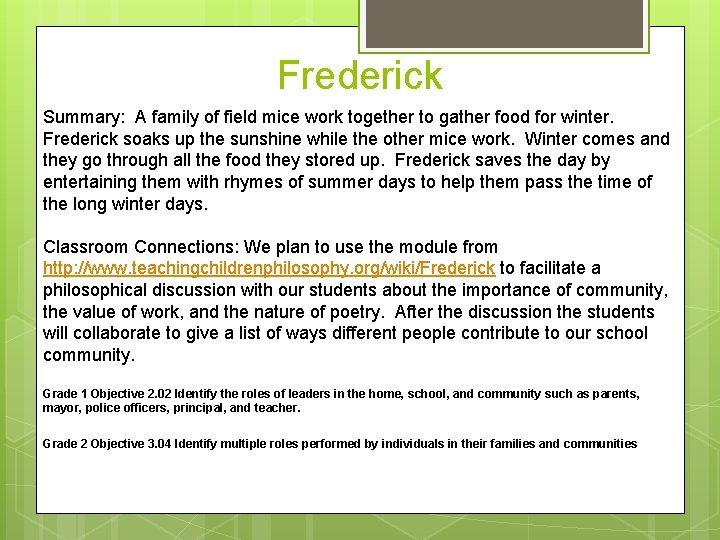 Frederick

Summary: A family of field mice work together to gather food for winter. Frederick soaks up the sunshine while the other mice work. Winter comes and they go through all the food they stored up. Frederick saves the day by entertaining them with rhymes of summer days to help them pass the time of the long winter days.

Classroom Connections: We plan to use the module from http://www.teachingchildrenphilosophy.org/wiki/Frederick to facilitate a philosophical discussion with our students about the importance of community, the value of work, and the nature of poetry. After the discussion the students will collaborate to give a list of ways different people contribute to our school community.

Grade 1 Objective 2.02 Identify the roles of leaders in the home, school, and community such as parents, mayor, police officers, principal, and teacher.

Grade 2 Objective 3.04 Identify multiple roles performed by individuals in their families and communities